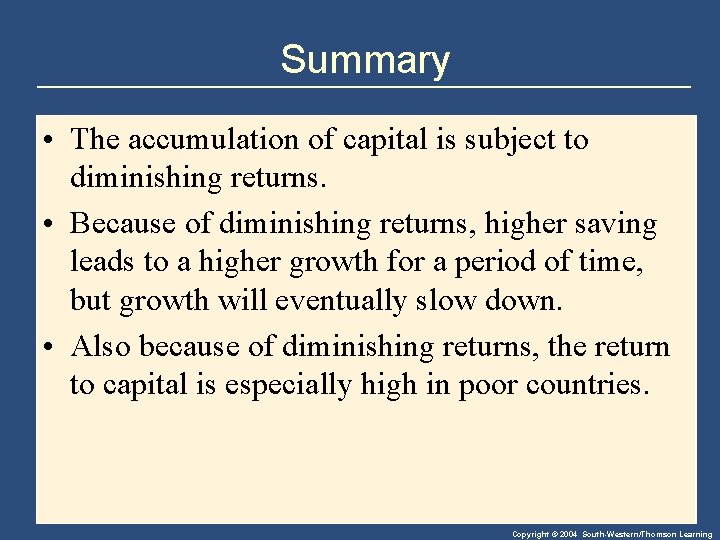 Summary

• The accumulation of capital is subject to diminishing returns.

• Because of diminishing returns, higher saving leads to a higher growth for a period of time, but growth will eventually slow down.

• Also because of diminishing returns, the return to capital is especially high in poor countries.

Copyright © 2004 South-Western/Thomson Learning